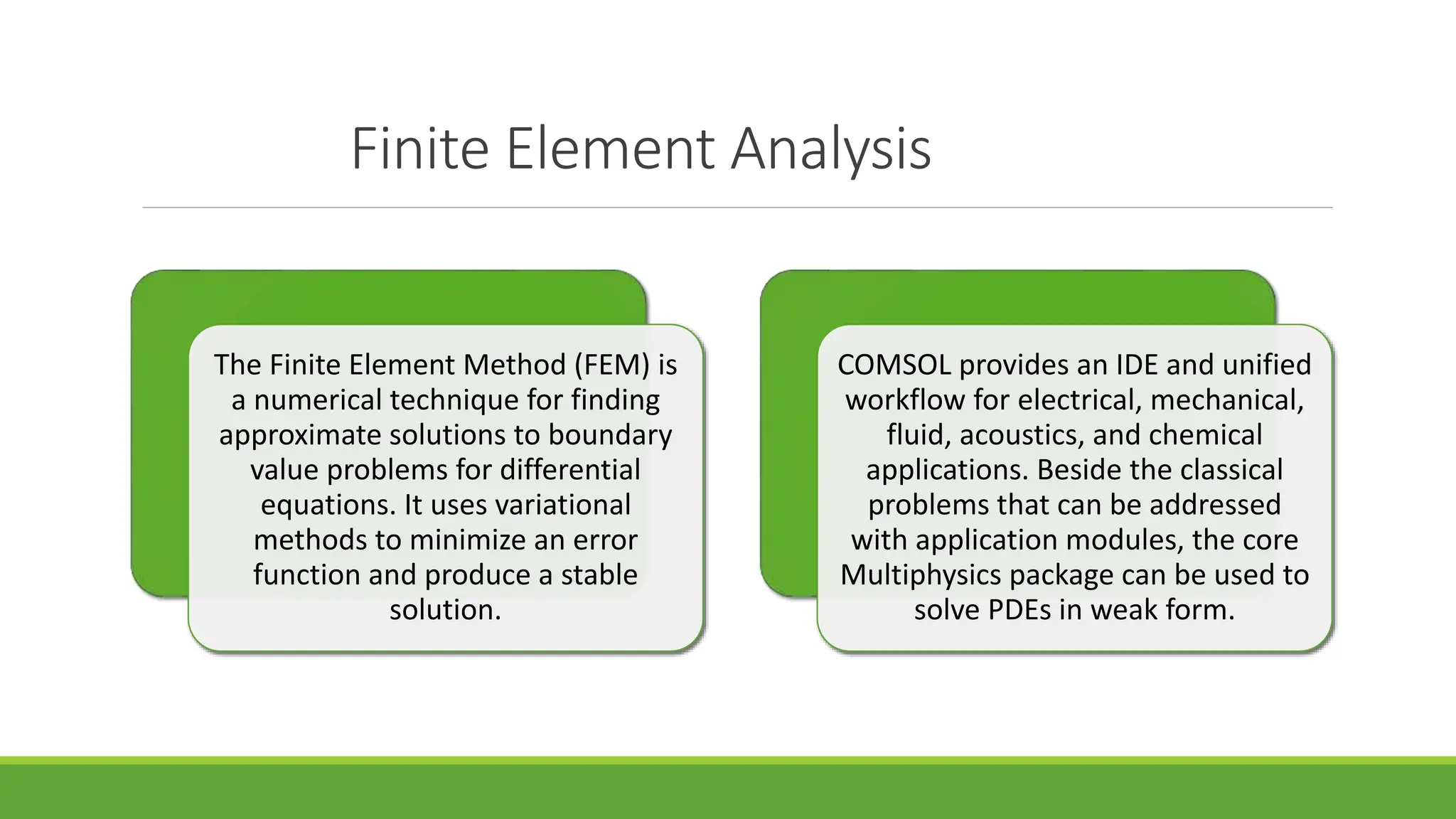 Finite Element Analysis

The Finite Element Method (FEM) is a numerical technique for finding approximate solutions to boundary value problems for differential equations. It uses variational methods to minimize an error function and produce a stable solution.

COMSOL provides an IDE and unified workflow for electrical, mechanical, fluid, acoustics, and chemical applications. Beside the classical problems that can be addressed with application modules, the core Multiphysics package can be used to solve PDEs in weak form.